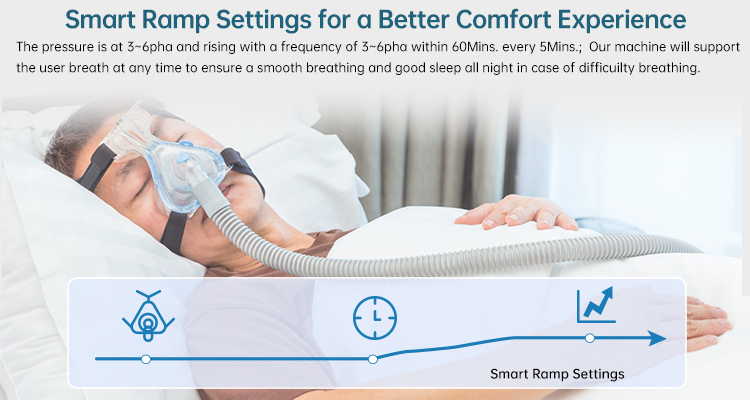 Smart Ramp Settings for a Better Comfort Experience

The pressure is at 3~6pha and rising with a frequency of 3~6pha within 60Mins. every 5Mins.; Our machine will support the user breath at any time to ensure a smooth breathing and good sleep all night in case of difficuilty breathing.

Smart Ramp Settings